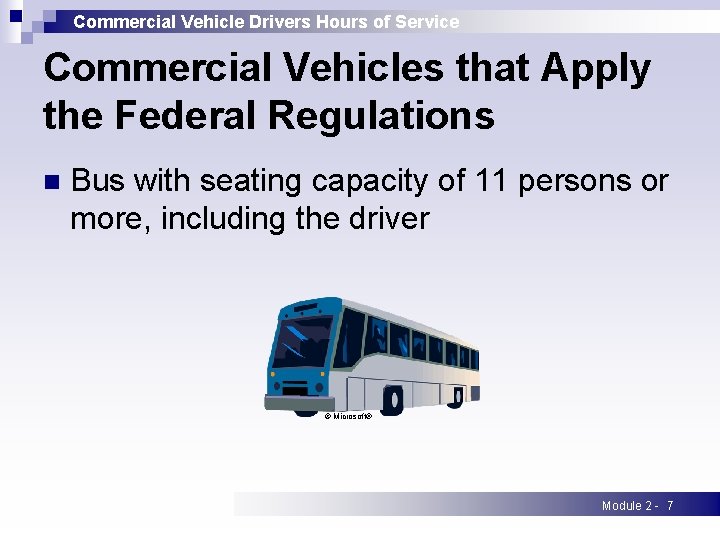 Commercial Vehicle Drivers Hours of Service

Commercial Vehicles that Apply the Federal Regulations

Bus with seating capacity of 11 persons or more, including the driver

© Microsoft®

Module 2 - 7